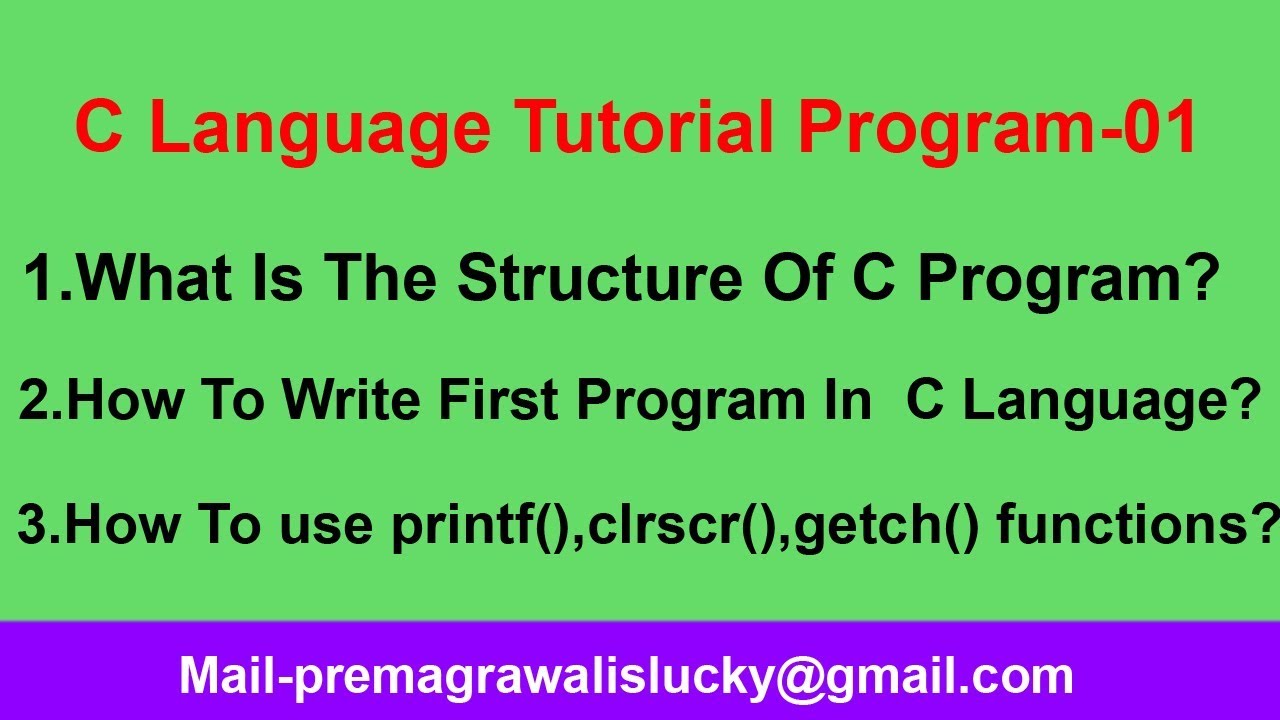 C Language Tutorial Program-01

1.What Is The Structure Of C Program?

2.How To Write First Program In C Language?

3.How To use printf(),clrscr(),getch() functions?

Mail-premagrawalislucky@gmail.com